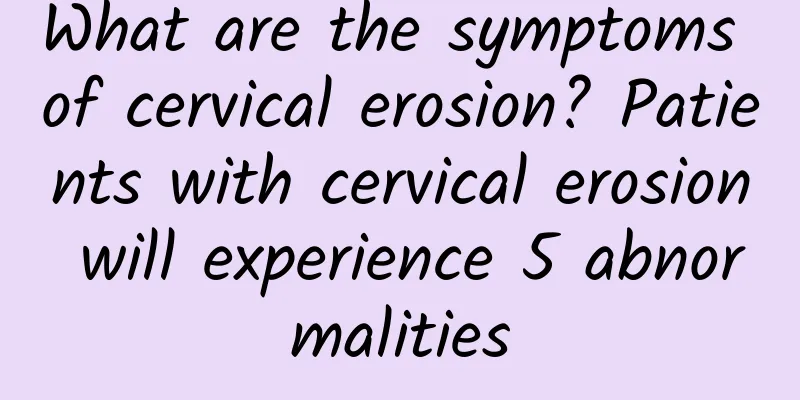 What are the symptoms of cervical erosion? Patients with cervical erosion will experience 5 abnormalities